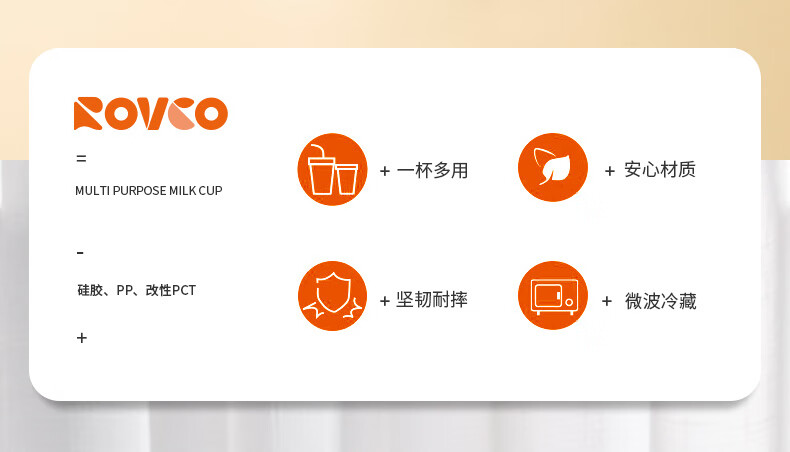 ROVCO

=

MULTI PURPOSE MILK CUP

-

硅胶、PP、改性PCT

+

+ 一杯多用

+ 安心材质

+ 坚韧耐摔

+ 微波冷藏